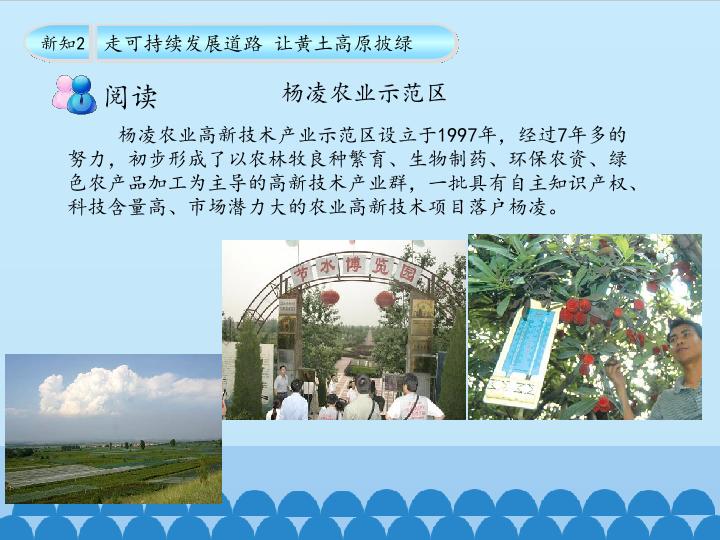 新知2 走可持续发展道路 让黄土高原披绿

阅读 杨凌农业示范区

杨凌农业高新技术产业示范区设立于1997年，经过7年多的努力，初步形成了以农林牧良种繁育、生物制药、环保农资、绿色农产品加工为主导的高新技术产业群，一批具有自主知识产权、科技含量高、市场潜力大的农业高新技术项目落户杨凌。

节水博览园